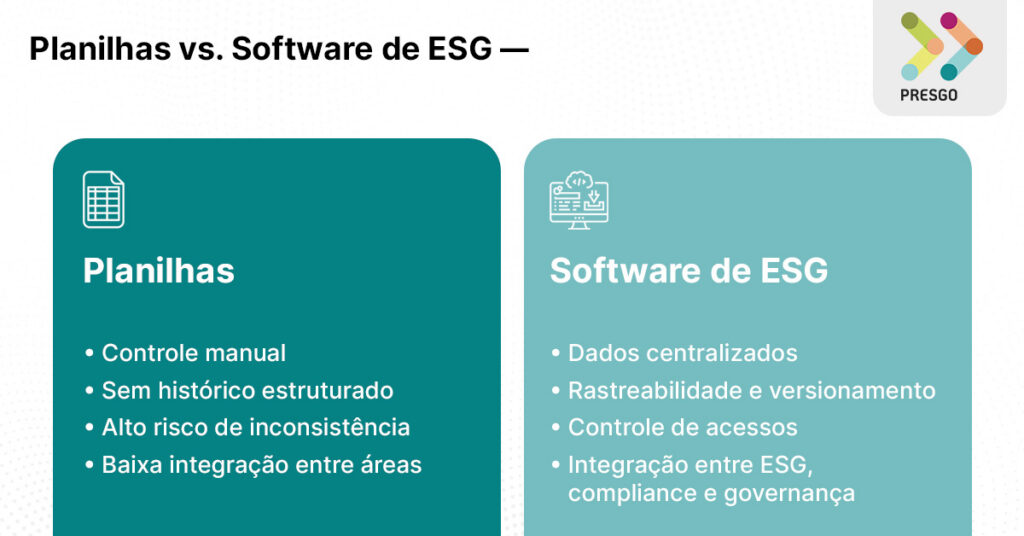 Planilhas vs. Software de ESG —

PRESGO

Planilhas

• Controle manual
• Sem histórico estruturado
• Alto risco de inconsistência
• Baixa integração entre áreas

Software de ESG

• Dados centralizados
• Rastreabilidade e versionamento
• Controle de acessos
• Integração entre ESG, compliance e governança